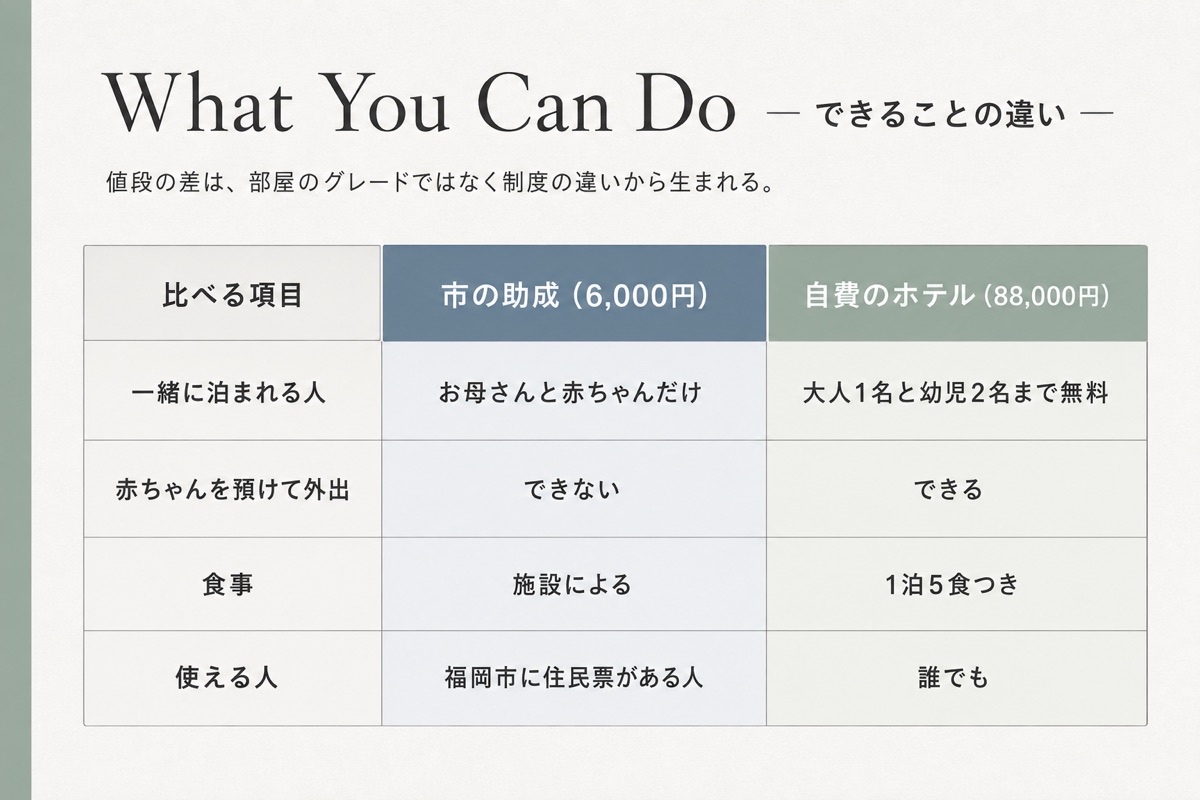 What You Can Do — できることの違い —

値段の差は、部屋のグレードではなく制度の違いから生まれる。

| 比べる項目 | 市の助成(6,000円) | 自費のホテル(88,000円) |
|---|---|---|
| 一緒に泊まれる人 | お母さんと赤ちゃんだけ | 大人1名と幼児2名まで無料 |
| 赤ちゃんを預けて外出 | できない | できる |
| 食事 | 施設による | 1泊5食つき |
| 使える人 | 福岡市に住民票がある人 | 誰でも |